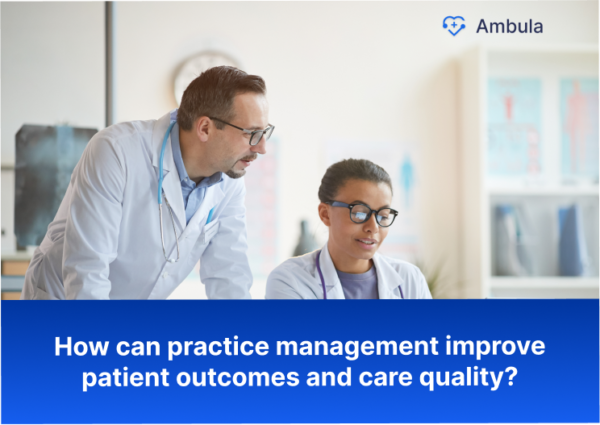 Ambula

How can practice management improve patient outcomes and care quality?